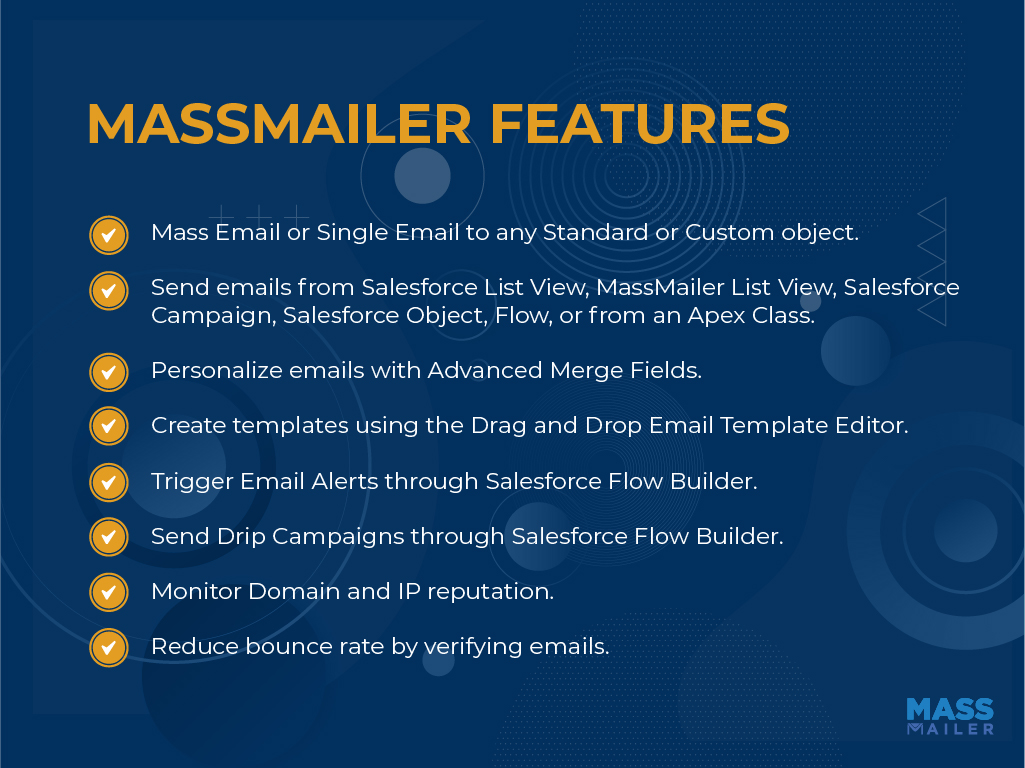 MASSMAILER FEATURES

Mass Email or Single Email to any Standard or Custom object.

Send emails from Salesforce List View, MassMailer List View, Salesforce Campaign, Salesforce Object, Flow, or from an Apex Class.

Personalize emails with Advanced Merge Fields.

Create templates using the Drag and Drop Email Template Editor.

Trigger Email Alerts through Salesforce Flow Builder.

Send Drip Campaigns through Salesforce Flow Builder.

Monitor Domain and IP reputation.

Reduce bounce rate by verifying emails.

MASS MAILER